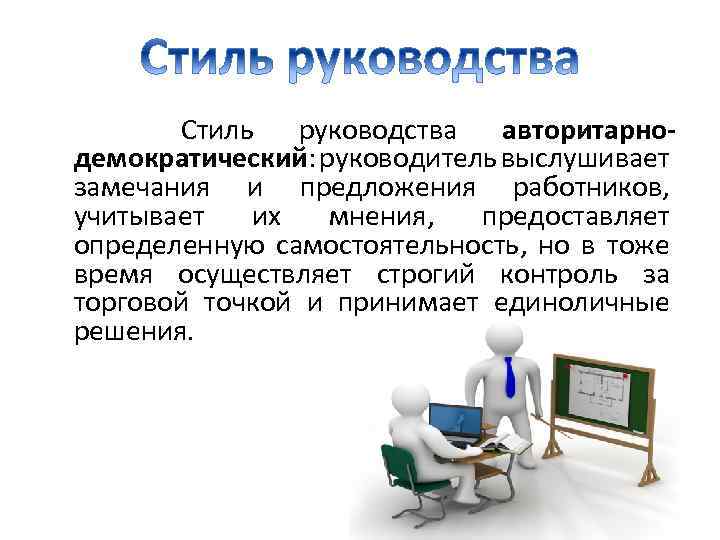 Стиль руководства

Стиль руководства авторитарно-демократический: руководитель выслушивает замечания и предложения работников, учитывает их мнения, предоставляет определенную самостоятельность, но в тоже время осуществляет строгий контроль за торговой точкой и принимает единоличные решения.